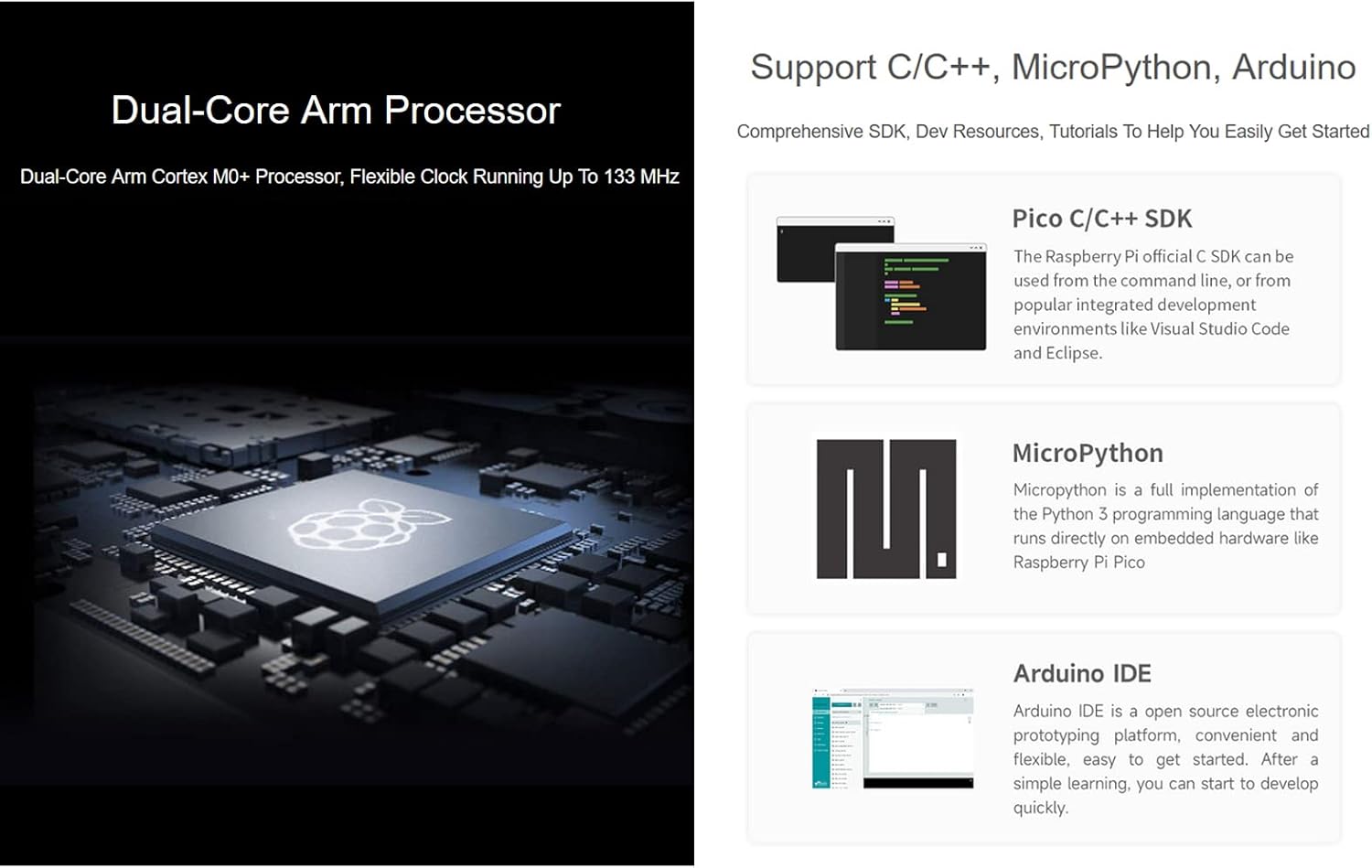 Dual-Core Arm Processor

Dual-Core Arm Cortex M0+ Processor, Flexible Clock Running Up To 133 MHz

Support C/C++, MicroPython, Arduino

Comprehensive SDK, Dev Resources, Tutorials To Help You Easily Get Started

Pico C/C++ SDK

The Raspberry Pi official C SDK can be used from the command line, or from popular integrated development environments like Visual Studio Code and Eclipse.

MicroPython

Micropython is a full implementation of the Python 3 programming language that runs directly on embedded hardware like Raspberry Pi Pico

Arduino IDE

Arduino IDE is a open source electronic prototyping platform, convenient and flexible, easy to get started. After a simple learning, you can start to develop quickly.